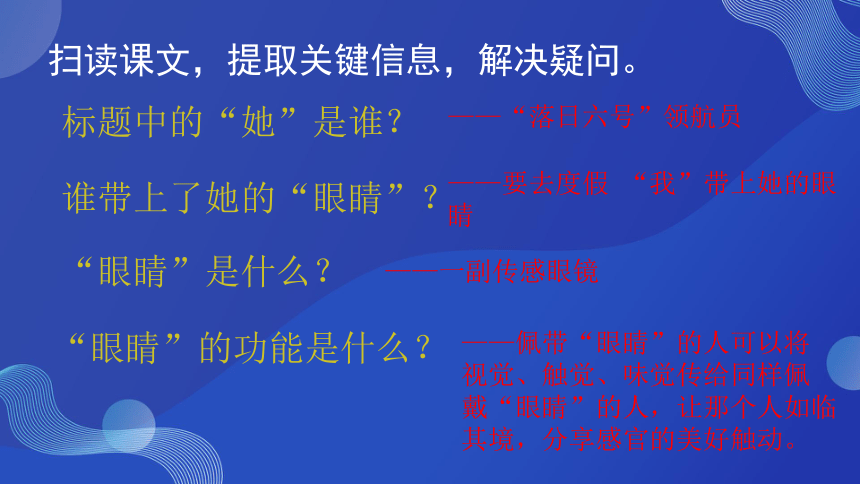 扫读课文，提取关键信息，解决疑问。

标题中的“她”是谁？ ——“落日六号”领航员

谁带上了她的“眼睛”？ ——要去度假 “我”带上她的眼睛

“眼睛”是什么？ ——一副传感眼镜

“眼睛”的功能是什么？ ——佩带“眼睛”的人可以将视觉、触觉、味觉传给同样佩戴“眼睛”的人，让那个人如临其境，分享感官的美好触动。